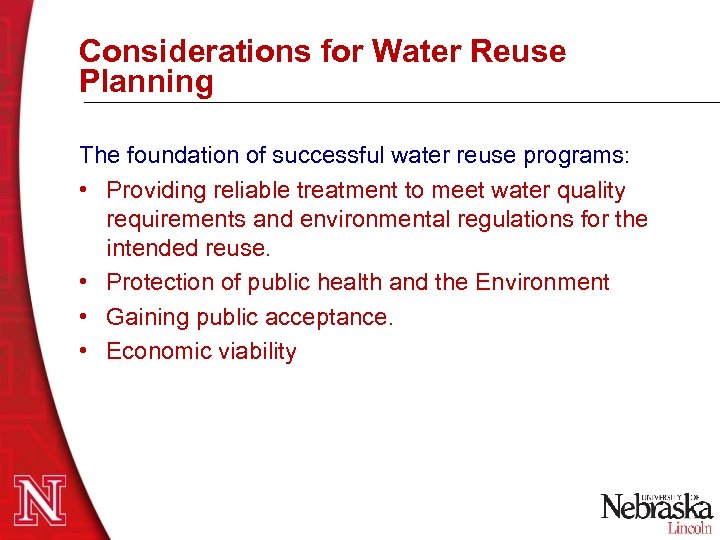 Considerations for Water Reuse Planning

The foundation of successful water reuse programs:

• Providing reliable treatment to meet water quality requirements and environmental regulations for the intended reuse.
• Protection of public health and the Environment
• Gaining public acceptance.
• Economic viability

N

UNIVERSITY OF Nebraska Lincoln